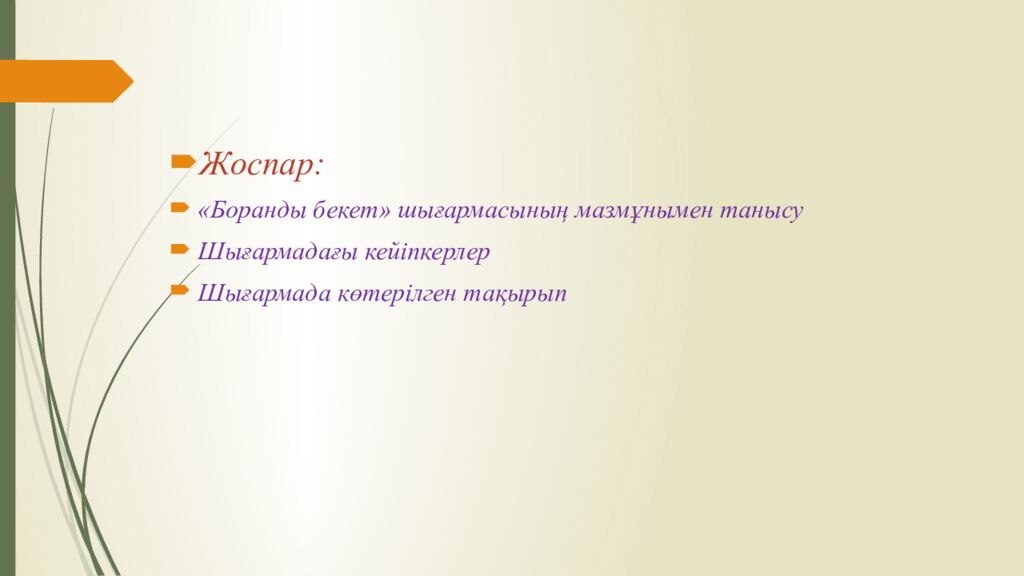 Жоспар:

«Боранды бекет» шығармасының мазмұнымен танысу

Шығармадағы кейіпкерлер

Шығармада көтерілген тақырып